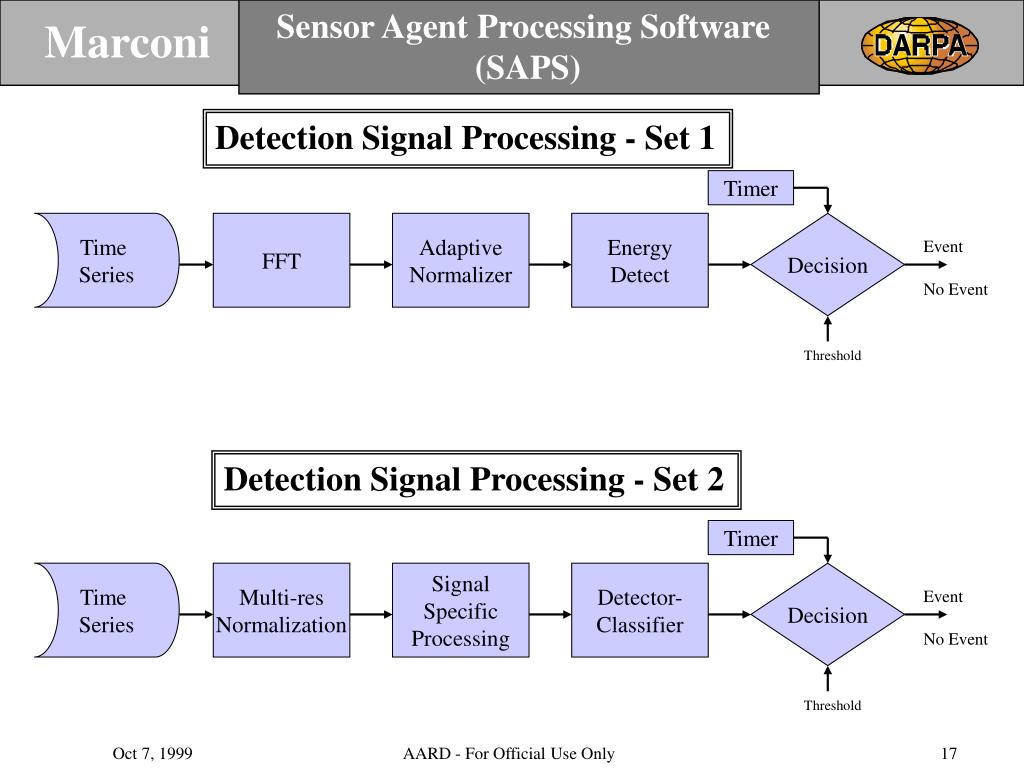 Marconi

Sensor Agent Processing Software (SAPS)

DARPA

Detection Signal Processing - Set 1

Timer

Time Series

FFT

Adaptive Normalizer

Energy Detect

Decision

Event

No Event

Threshold

Detection Signal Processing - Set 2

Timer

Time Series

Multi-res Normalization

Signal Specific Processing

Detector-Classifier

Decision

Event

No Event

Threshold

Oct 7, 1999

AARD - For Official Use Only

17